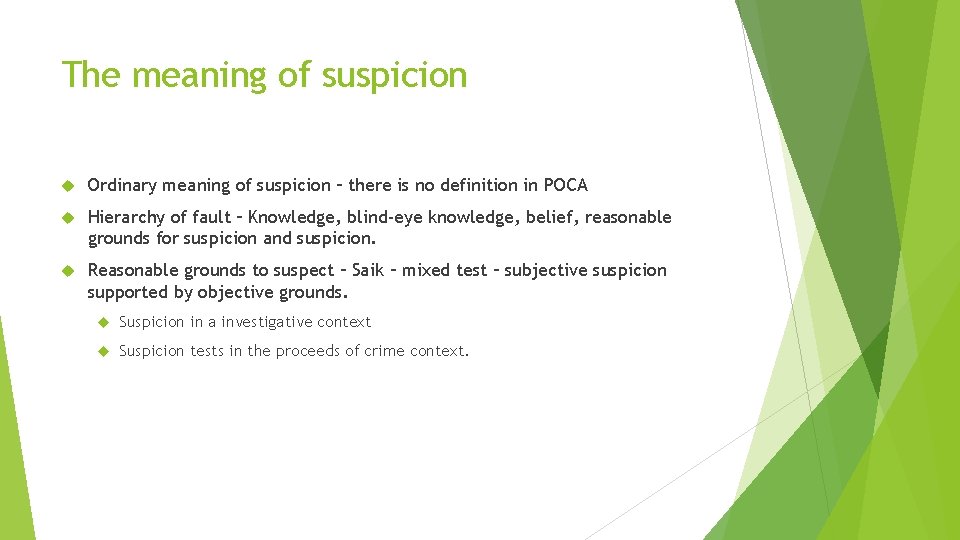 The meaning of suspicion

Ordinary meaning of suspicion – there is no definition in POCA

Hierarchy of fault – Knowledge, blind-eye knowledge, belief, reasonable grounds for suspicion and suspicion.

Reasonable grounds to suspect – Saik – mixed test – subjective suspicion supported by objective grounds.

Suspicion in a investigative context

Suspicion tests in the proceeds of crime context.